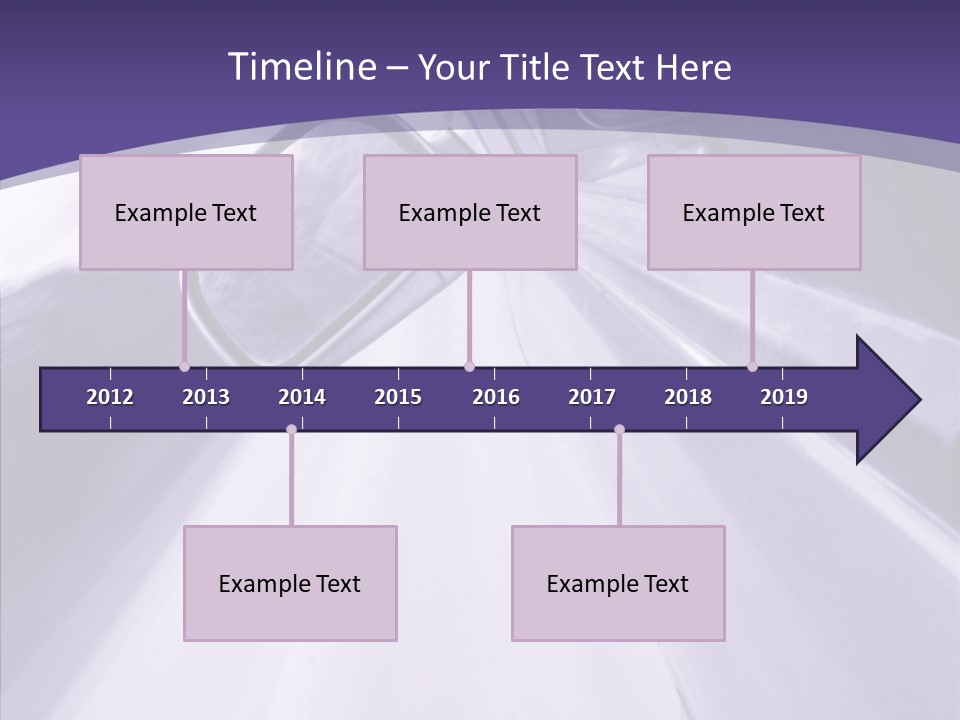 Timeline – Your Title Text Here

Example Text

Example Text

Example Text

2012 2013 2014 2015 2016 2017 2018 2019

Example Text

Example Text